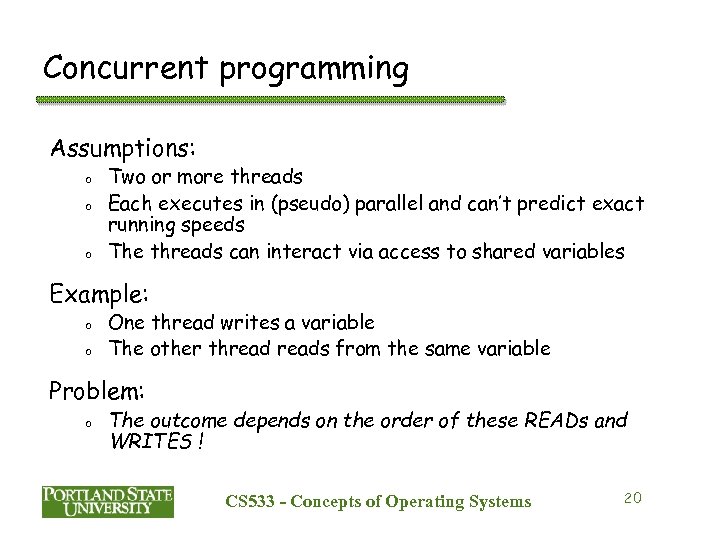 Concurrent programming

Assumptions:
o Two or more threads
o Each executes in (pseudo) parallel and can't predict exact running speeds
o The threads can interact via access to shared variables

Example:
o One thread writes a variable
o The other thread reads from the same variable

Problem:
o The outcome depends on the order of these READs and WRITES !

PORTLAND STATE UNIVERSITY

CS533 - Concepts of Operating Systems

20